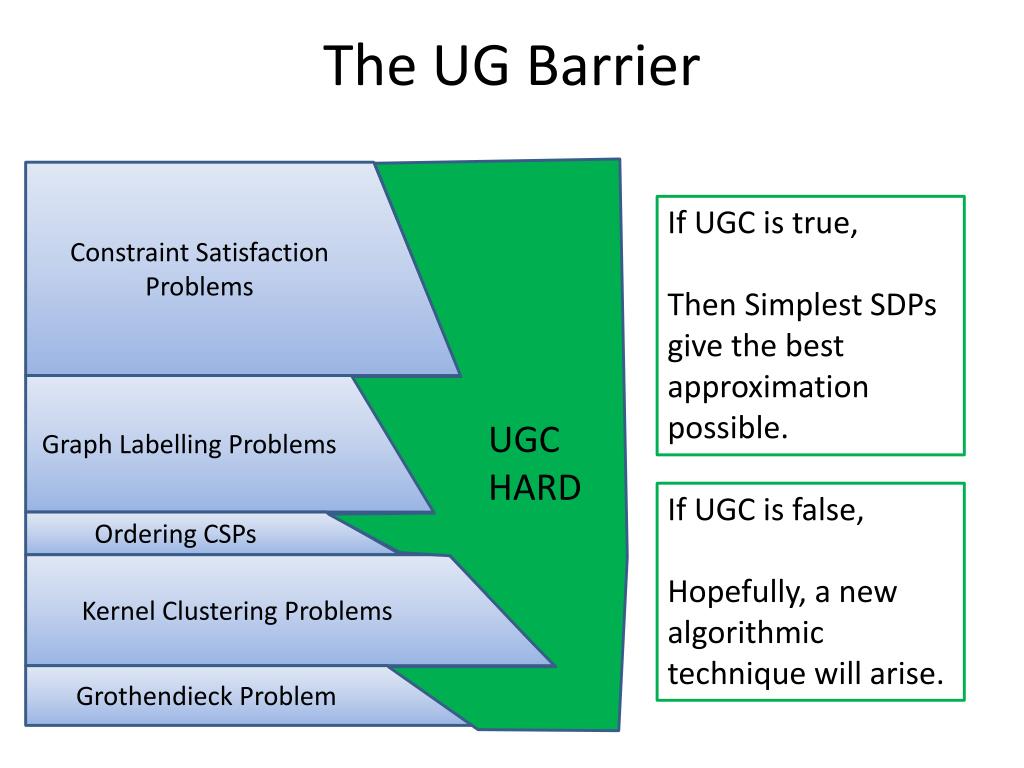 The UG Barrier

Constraint Satisfaction Problems

Graph Labelling Problems

Ordering CSPs

Kernel Clustering Problems

Grothendieck Problem

UGC HARD

If UGC is true,

Then Simplest SDPs give the best approximation possible.

If UGC is false,

Hopefully, a new algorithmic technique will arise.